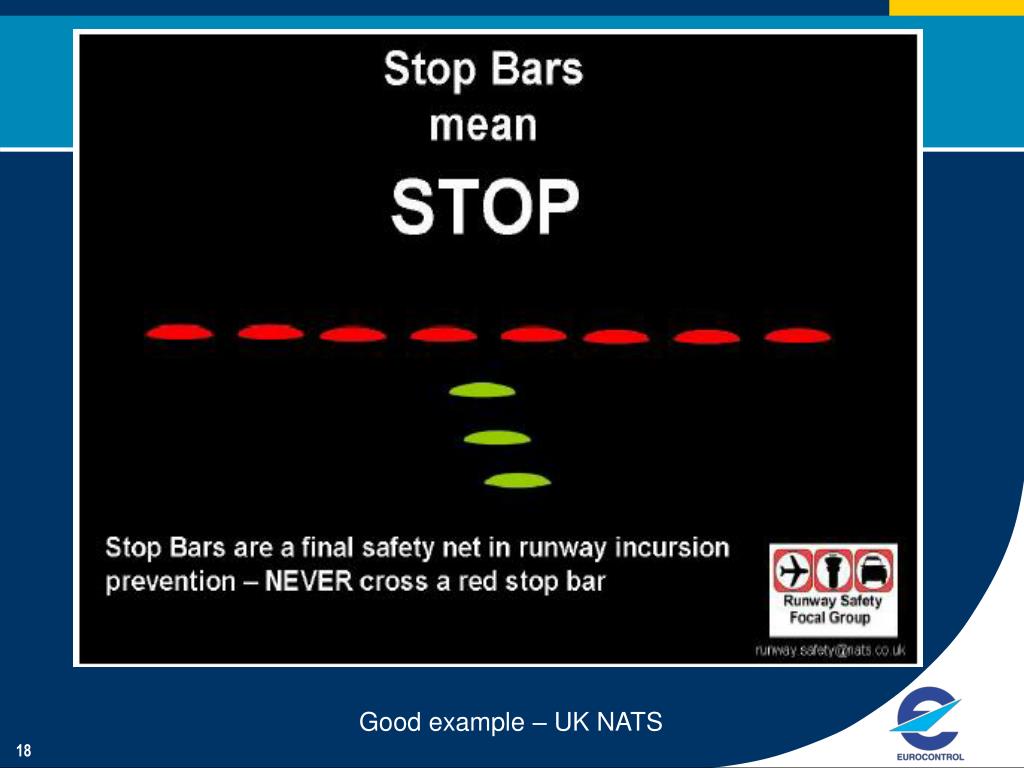 Stop Bars mean

STOP

Stop Bars are a final safety net in runway incursion prevention – NEVER cross a red stop bar

Runway Safety Focal Group

runway.safety@nats.co.uk

Good example – UK NATS

18

EUROCONTROL